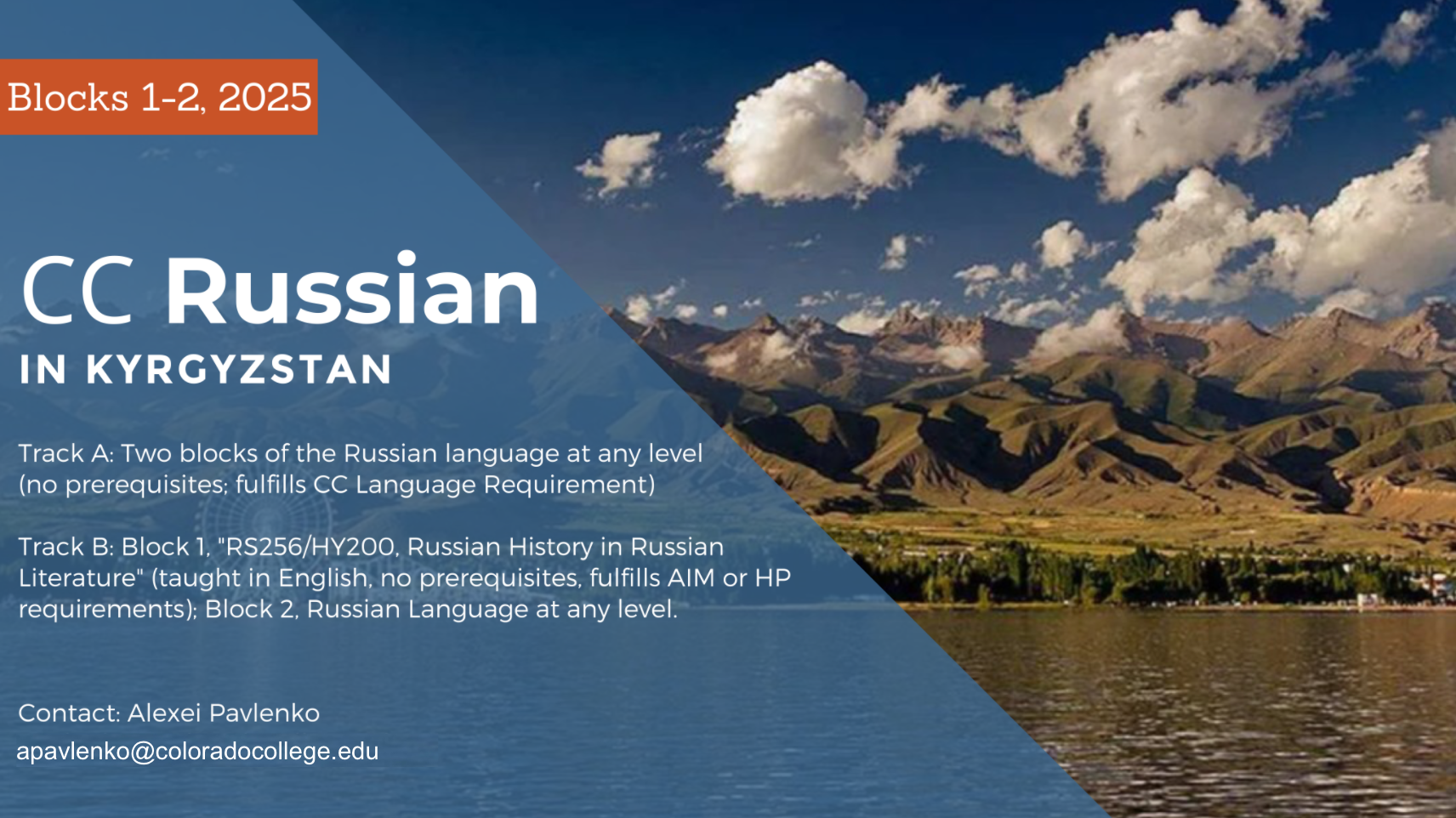 Blocks 1-2, 2025

CC Russian
IN KYRGYZSTAN

Track A: Two blocks of the Russian language at any level (no prerequisites; fulfills CC Language Requirement)

Track B: Block 1, "RS256/HY200, Russian History in Russian Literature" (taught in English, no prerequisites, fulfills AIM or HP requirements); Block 2, Russian Language at any level.

Contact: Alexei Pavlenko
apavlenko@coloradocollege.edu